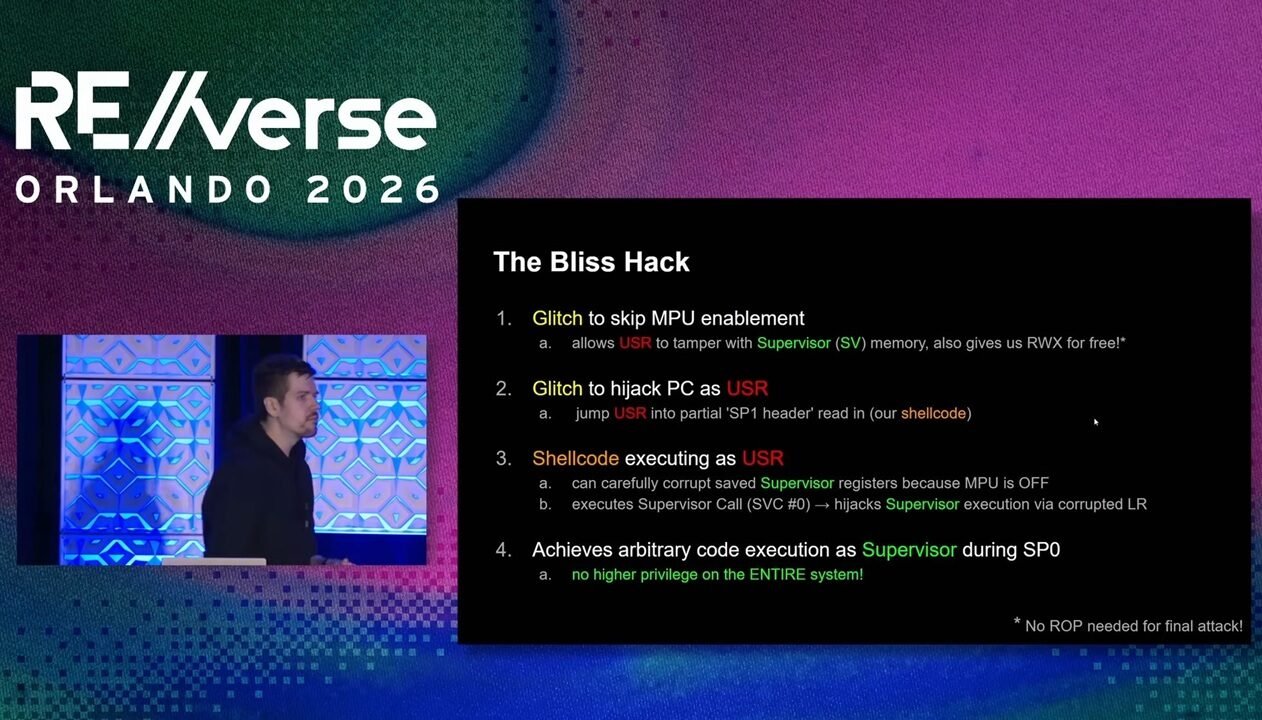 RE//verse
ORLANDO 2026

The Bliss Hack

1. Glitch to skip MPU enablement
 a. allows USR to tamper with Supervisor (SV) memory, also gives us RWX for free!*

2. Glitch to hijack PC as USR
 a. jump USR into partial 'SP1 header' read in (our shellcode)

3. Shellcode executing as USR
 a. can carefully corrupt saved Supervisor registers because MPU is OFF
 b. executes Supervisor Call (SVC #0) → hijacks Supervisor execution via corrupted LR

4. Achieves arbitrary code execution as Supervisor during SP0
 a. no higher privilege on the ENTIRE system!

* No ROP needed for final attack!